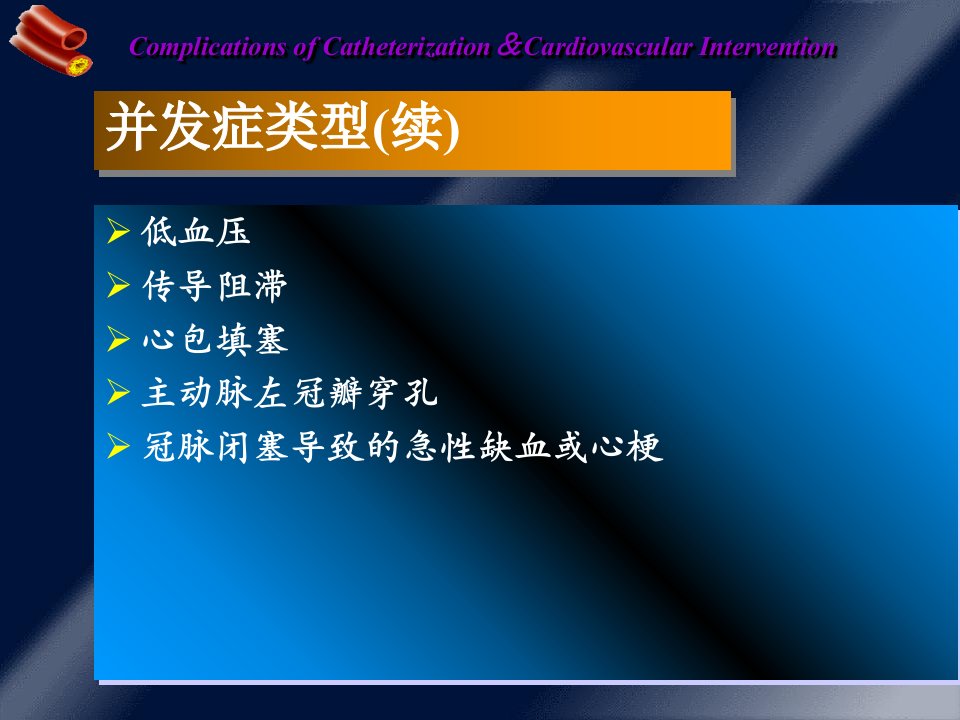 Complications of Catheterization &Cardiovascular Intervention

并发症类型(续)

➢ 低血压
➢ 传导阻滞
➢ 心包填塞
➢ 主动脉左冠瓣穿孔
➢ 冠脉闭塞导致的急性缺血或心梗